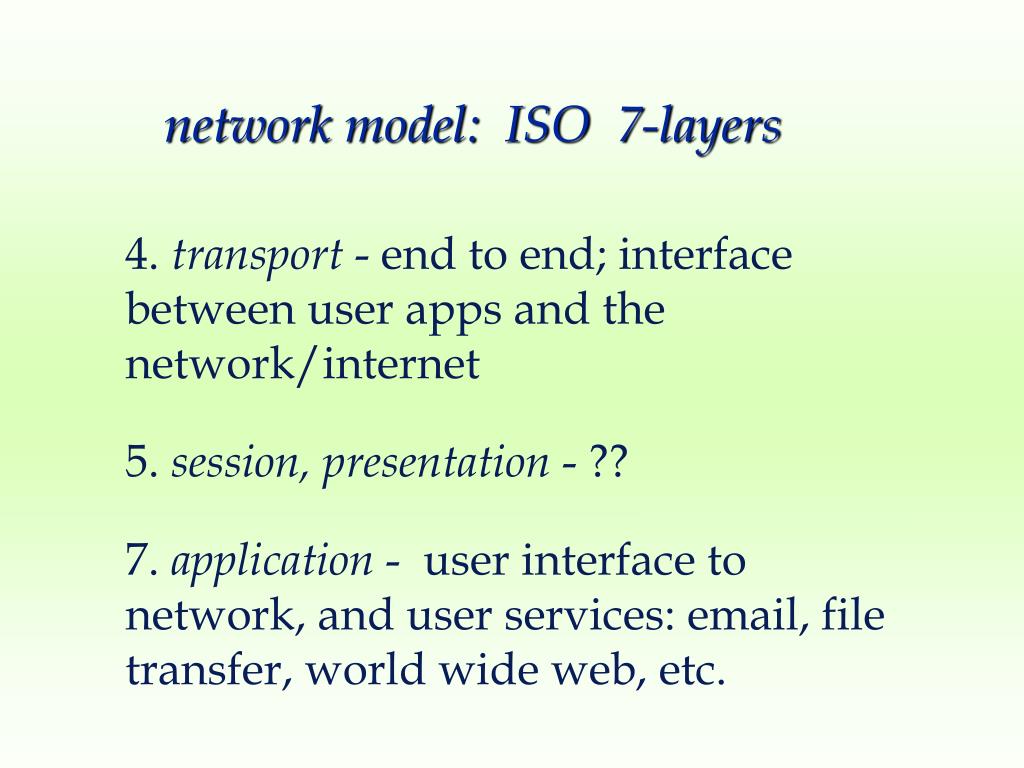 network model: ISO 7-layers

4. transport - end to end; interface between user apps and the network/internet

5. session, presentation - ??

7. application - user interface to network, and user services: email, file transfer, world wide web, etc.